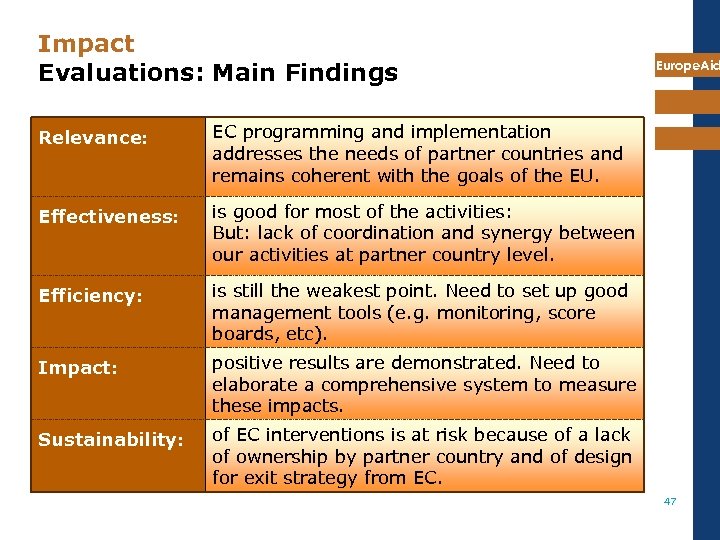 Impact
Evaluations: Main Findings

EuropeAid

| Relevance: | EC programming and implementation addresses the needs of partner countries and remains coherent with the goals of the EU. |
|---|---|
| Effectiveness: | is good for most of the activities: But: lack of coordination and synergy between our activities at partner country level. |
| Efficiency: | is still the weakest point. Need to set up good management tools (e.g. monitoring, score boards, etc). |
| Impact: | positive results are demonstrated. Need to elaborate a comprehensive system to measure these impacts. |
| Sustainability: | of EC interventions is at risk because of a lack of ownership by partner country and of design for exit strategy from EC. |

47